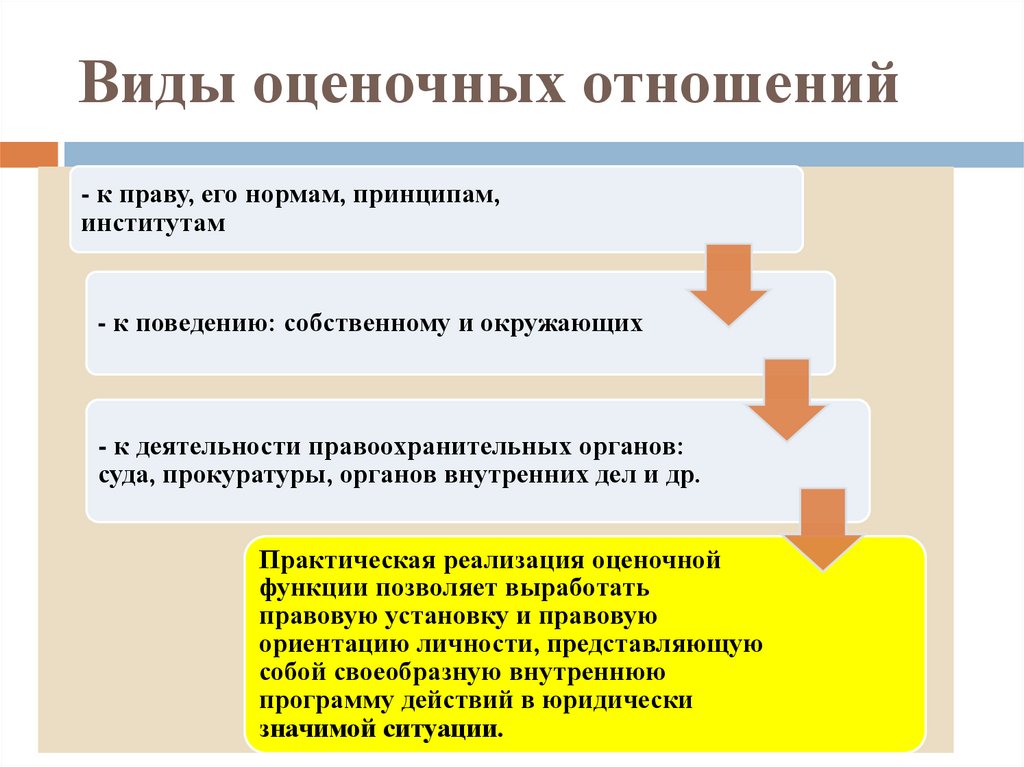 Виды оценочных отношений

- к праву, его нормам, принципам, институтам

- к поведению: собственному и окружающих

- к деятельности правоохранительных органов: суда, прокуратуры, органов внутренних дел и др.

Практическая реализация оценочной функции позволяет выработать правовую установку и правовую ориентацию личности, представляющую собой своеобразную внутреннюю программу действий в юридически значимой ситуации.